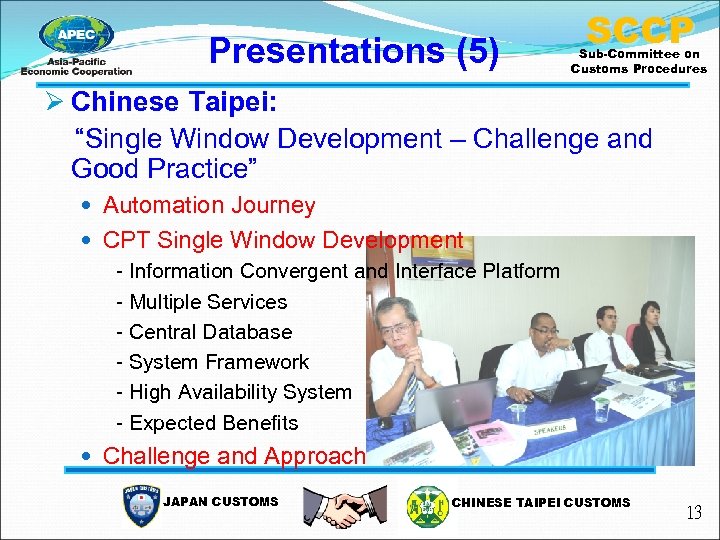 APEC
Asia-Pacific Economic Cooperation

Presentations (5)

SCCP
Sub-Committee on Customs Procedures

➢ Chinese Taipei:

"Single Window Development – Challenge and Good Practice"

• Automation Journey
• CPT Single Window Development
- Information Convergent and Interface Platform
- Multiple Services
- Central Database
- System Framework
- High Availability System
- Expected Benefits
• Challenge and Approach

SPEAKERS

JAPAN CUSTOMS

CHINESE TAIPEI CUSTOMS

13